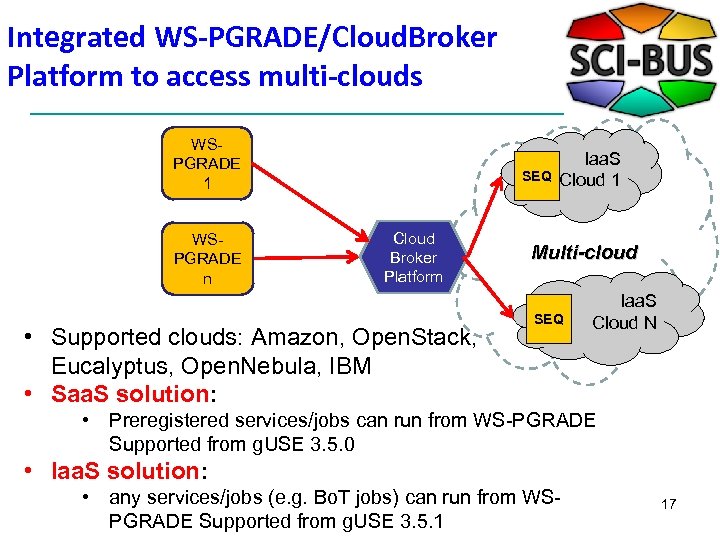 Integrated WS-PGRADE/CloudBroker Platform to access multi-clouds

SCI-BUS

WS-PGRADE 1

WS-PGRADE n

Cloud Broker Platform

SEQ

IaaS Cloud 1

Multi-cloud

SEQ

IaaS Cloud N

• Supported clouds: Amazon, OpenStack, Eucalyptus, OpenNebula, IBM
• SaaS solution:
  • Preregistered services/jobs can run from WS-PGRADE Supported from gUSE 3.5.0
• IaaS solution:
  • any services/jobs (e.g. BoT jobs) can run from WS-PGRADE Supported from gUSE 3.5.1

17